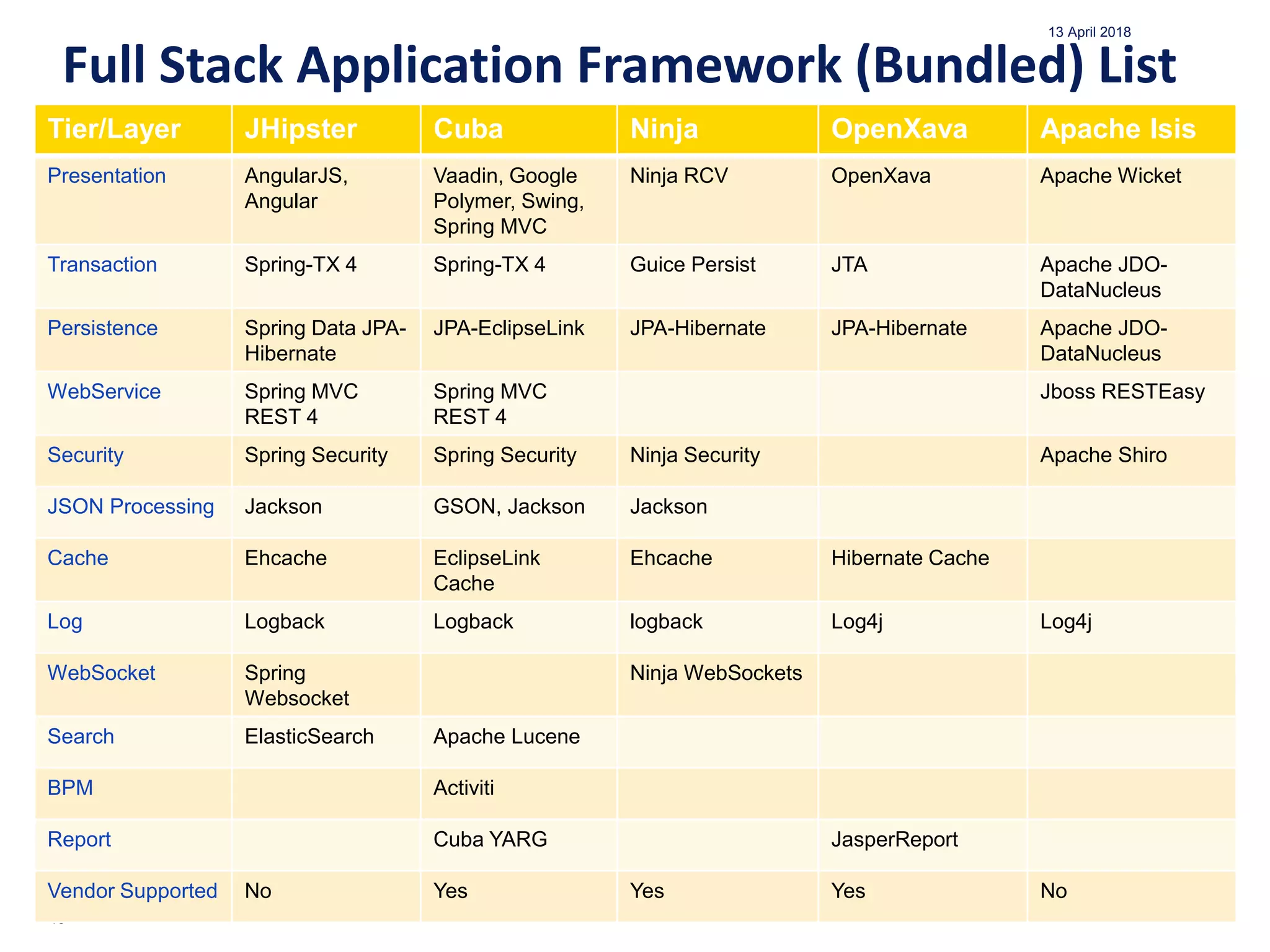 13 April 2018

Full Stack Application Framework (Bundled) List

| Tier/Layer | JHipster | Cuba | Ninja | OpenXava | Apache Isis |
|---|---|---|---|---|---|
| Presentation | AngularJS, Angular | Vaadin, Google Polymer, Swing, Spring MVC | Ninja RCV | OpenXava | Apache Wicket |
| Transaction | Spring-TX 4 | Spring-TX 4 | Guice Persist | JTA | Apache JDO-DataNucleus |
| Persistence | Spring Data JPA-Hibernate | JPA-EclipseLink | JPA-Hibernate | JPA-Hibernate | Apache JDO-DataNucleus |
| WebService | Spring MVC REST 4 | Spring MVC REST 4 | | | Jboss RESTEasy |
| Security | Spring Security | Spring Security | Ninja Security | | Apache Shiro |
| JSON Processing | Jackson | GSON, Jackson | Jackson | | |
| Cache | Ehcache | EclipseLink Cache | Ehcache | Hibernate Cache | |
| Log | Logback | Logback | logback | Log4j | Log4j |
| WebSocket | Spring Websocket | | Ninja WebSockets | | |
| Search | ElasticSearch | Apache Lucene | | | |
| BPM | | Activiti | | | |
| Report | | Cuba YARG | | JasperReport | |
| Vendor Supported | No | Yes | Yes | Yes | No |